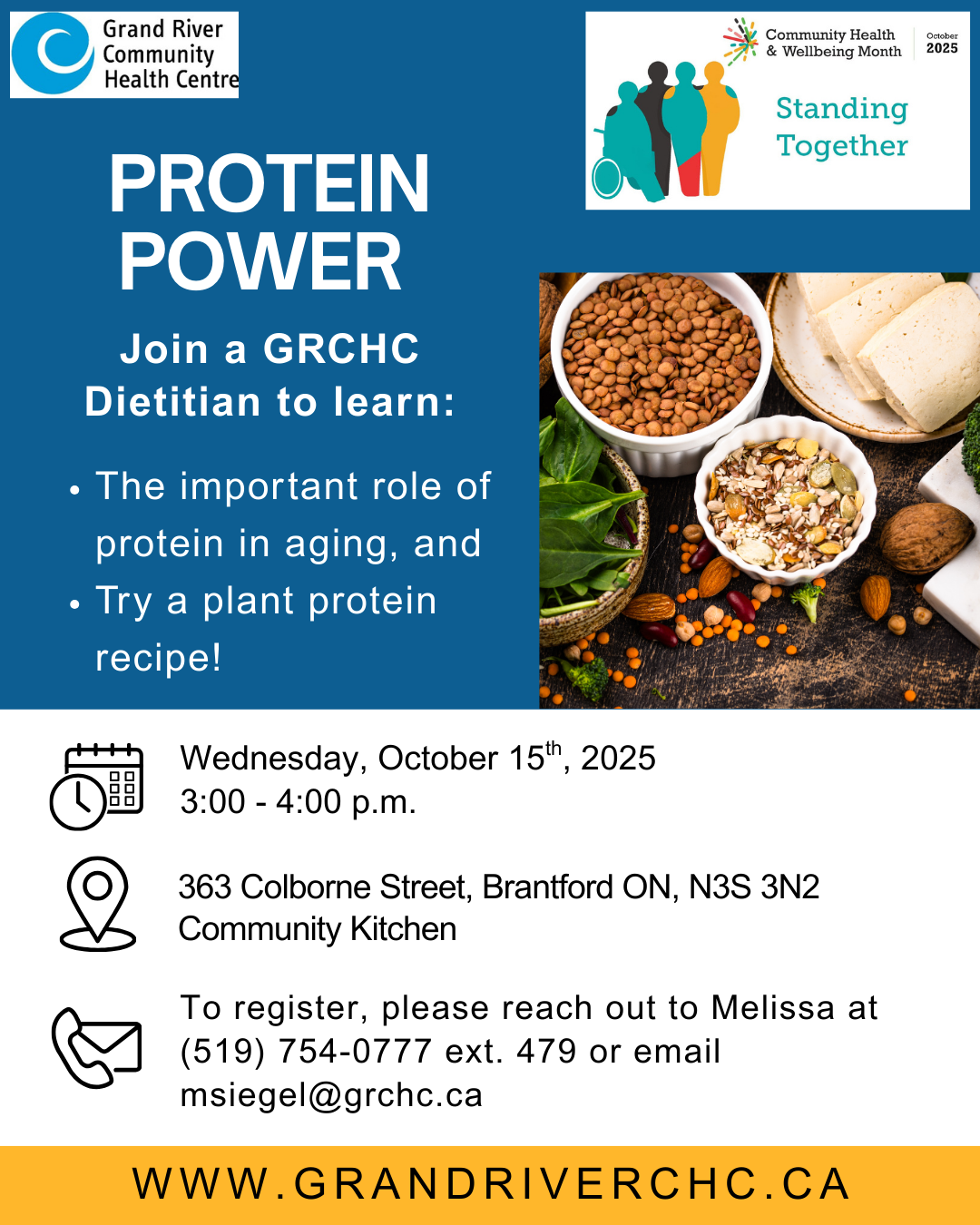 Grand River Community Health Centre

Community Health & Wellbeing Month

October 2025

Standing Together

PROTEIN POWER

Join a GRCHC Dietitian to learn:

• The important role of protein in aging, and
• Try a plant protein recipe!

Wednesday, October 15$^{th}$, 2025
3:00 - 4:00 p.m.

363 Colborne Street, Brantford ON, N3S 3N2
Community Kitchen

To register, please reach out to Melissa at (519) 754-0777 ext. 479 or email msiegel@grchc.ca

WWW.GRANDRIVERCHC.CA